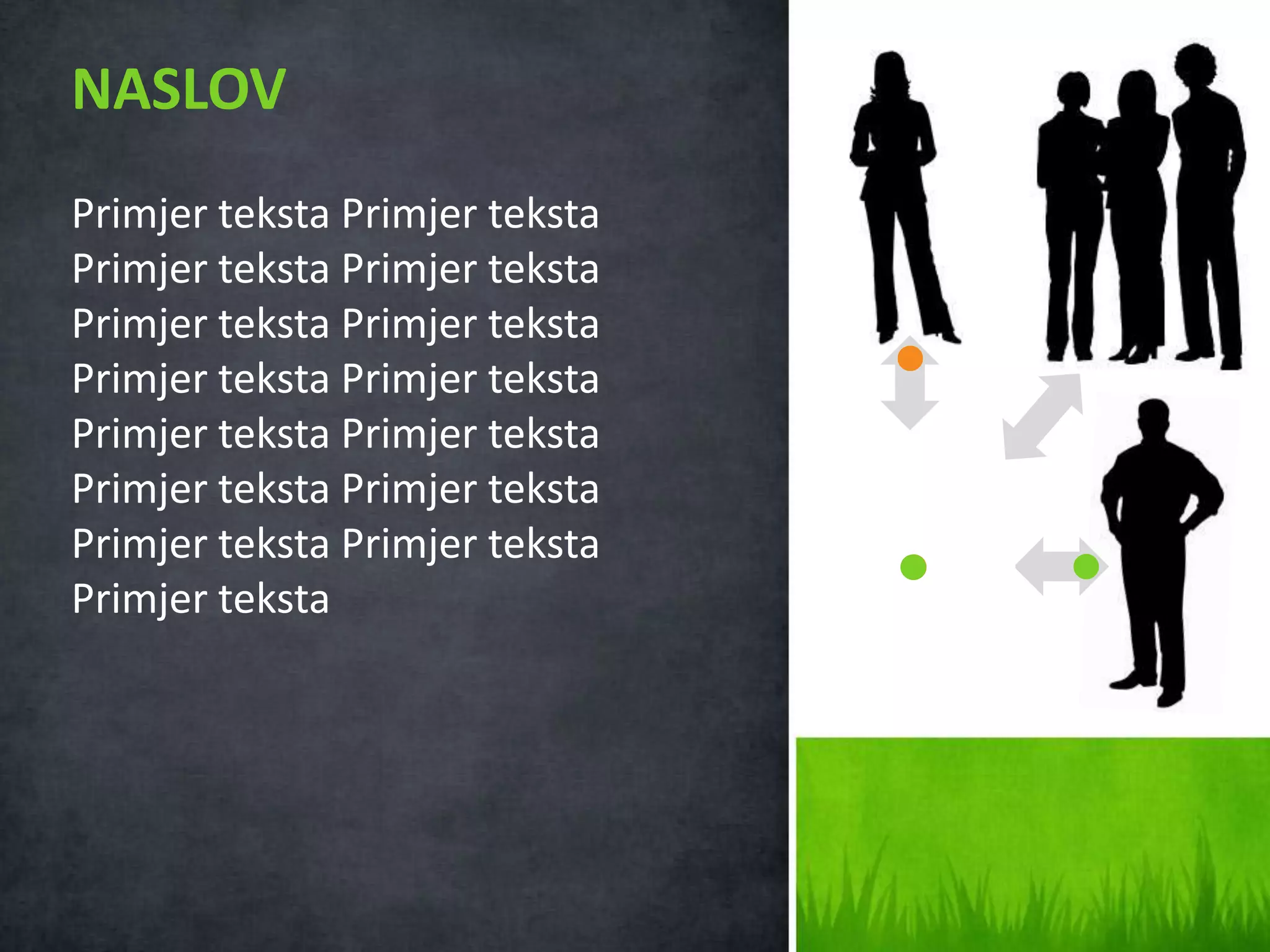 NASLOV

Primjer teksta Primjer teksta Primjer teksta Primjer teksta Primjer teksta Primjer teksta Primjer teksta Primjer teksta Primjer teksta Primjer teksta Primjer teksta Primjer teksta Primjer teksta Primjer teksta Primjer teksta